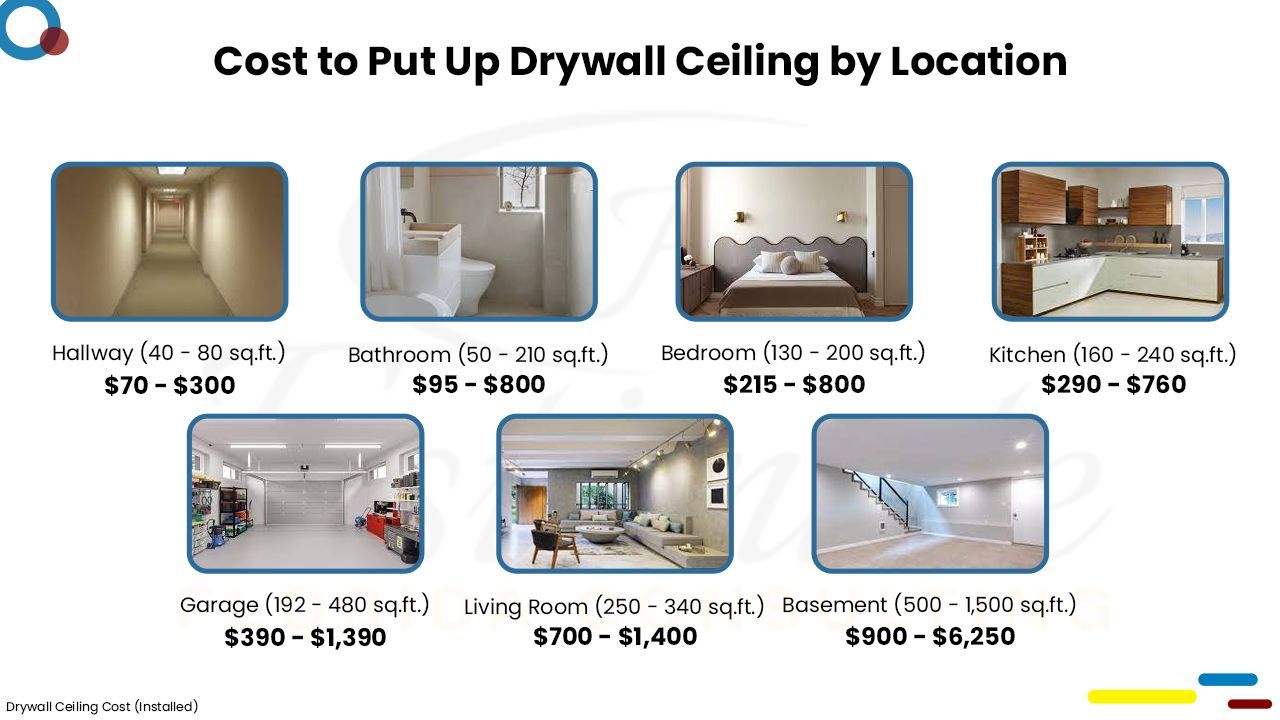 Cost to Put Up Drywall Ceiling by Location

Hallway (40 - 80 sq.ft.)
$70 - $300

Bathroom (50 - 210 sq.ft.)
$95 - $800

Bedroom (130 - 200 sq.ft.)
$215 - $800

Kitchen (160 - 240 sq.ft.)
$290 - $760

Garage (192 - 480 sq.ft.)
$390 - $1,390

Living Room (250 - 340 sq.ft.)
$700 - $1,400

Basement (500 - 1,500 sq.ft.)
$900 - $6,250

Drywall Ceiling Cost (Installed)